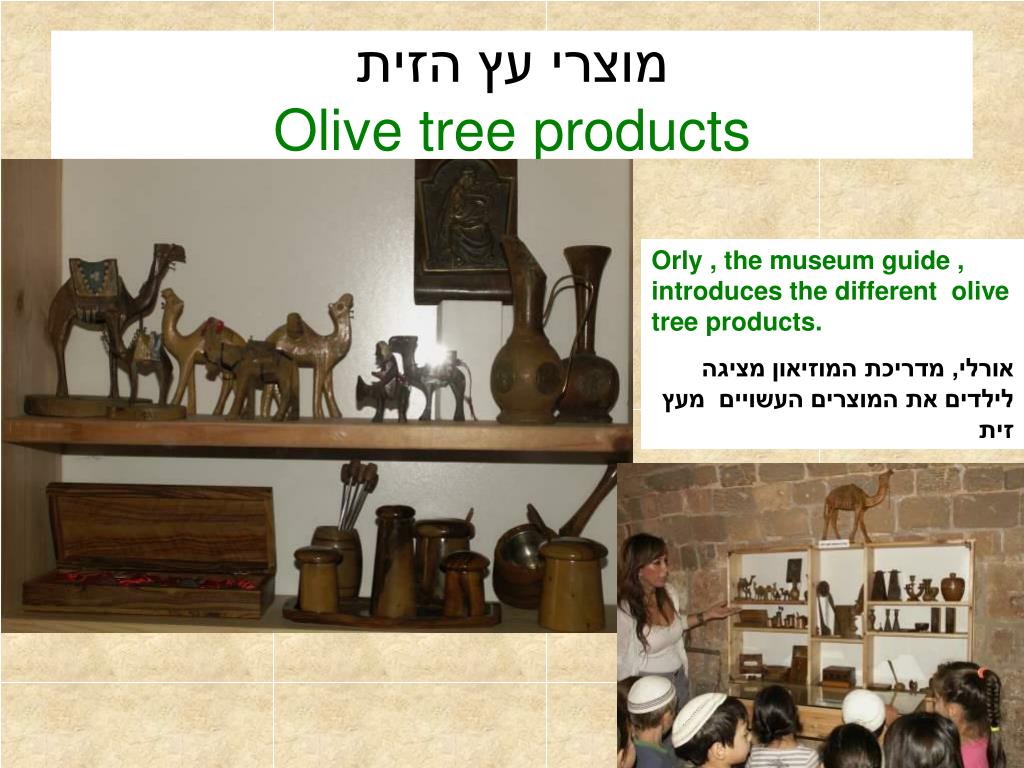 מוצרי עץ הזית
Olive tree products

Orly , the museum guide , introduces the different olive tree products.

אורלי, מדריכת המוזיאון מציגה לילדים את המוצרים העשויים מעץ זית